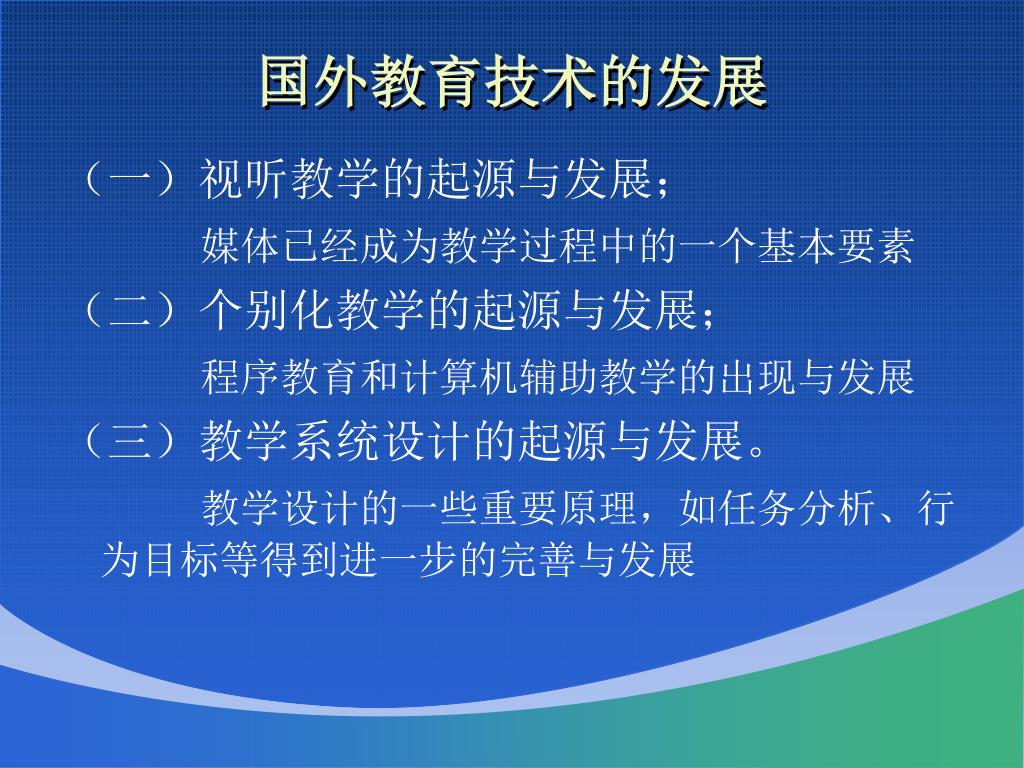 国外教育技术的发展

（一）视听教学的起源与发展；

媒体已经成为教学过程中的一个基本要素

（二）个别化教学的起源与发展；

程序教育和计算机辅助教学的出现与发展

（三）教学系统设计的起源与发展。

教学设计的一些重要原理，如任务分析、行为目标等得到进一步的完善与发展